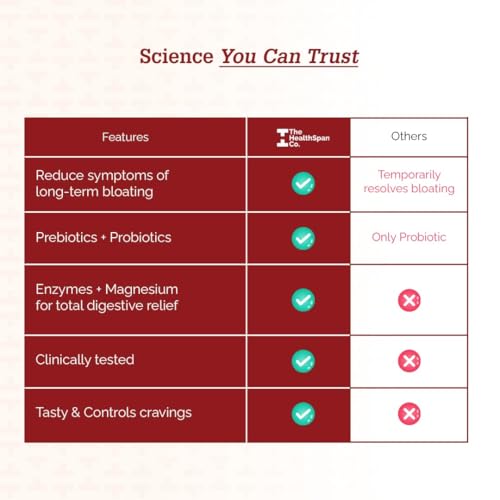 Science You Can Trust

| Features | The HealthSpan Co. | Others |
|---|---|---|
| Reduce symptoms of long-term bloating | ✓ | Temporarily resolves bloating |
| Prebiotics + Probiotics | ✓ | Only Probiotic |
| Enzymes + Magnesium for total digestive relief | ✓ | ✗ |
| Clinically tested | ✓ | ✗ |
| Tasty & Controls cravings | ✓ | ✗ |